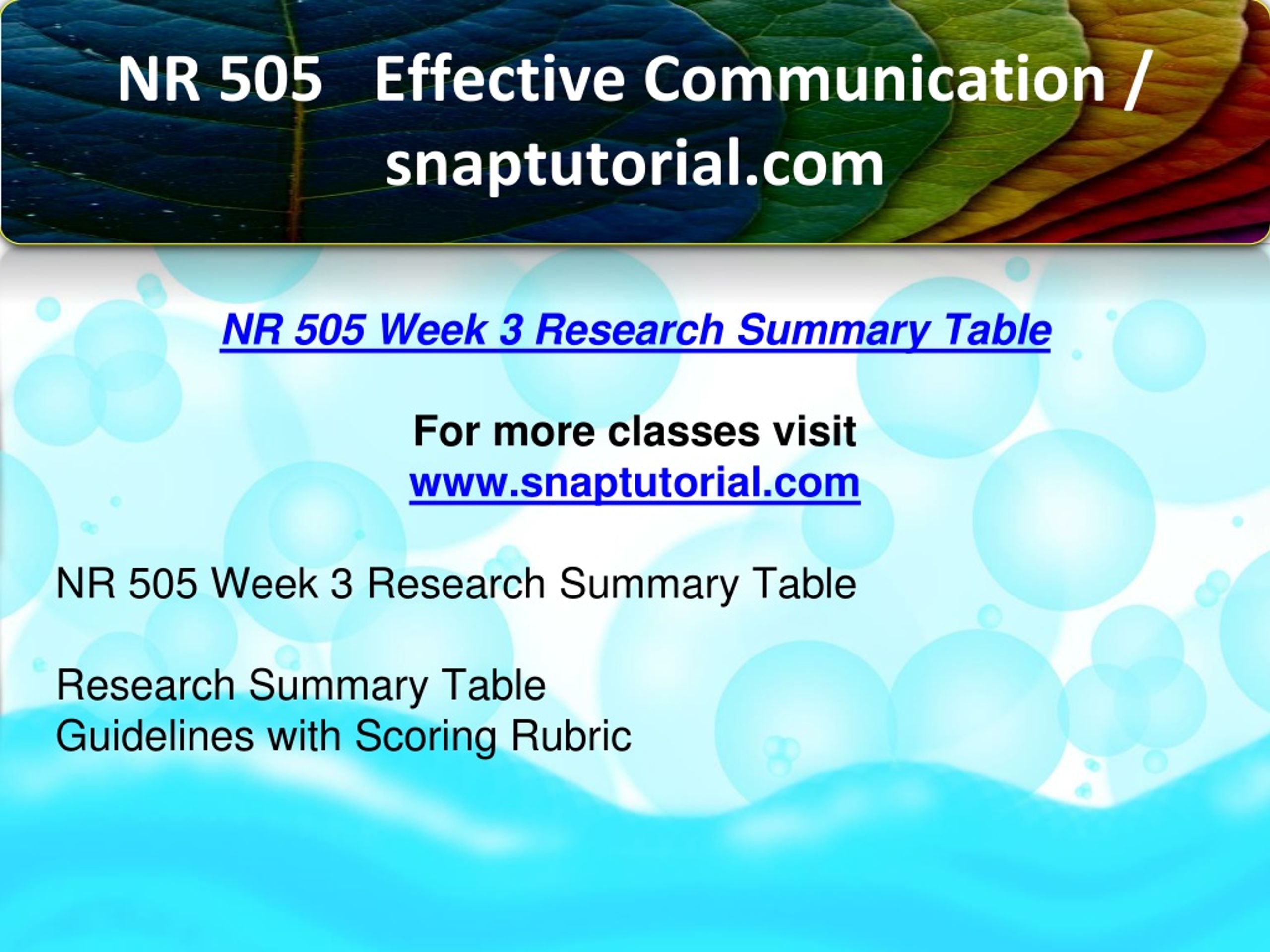 NR 505 Effective Communication / snaptutorial.com

NR 505 Week 3 Research Summary Table

For more classes visit
www.snaptutorial.com

NR 505 Week 3 Research Summary Table

Research Summary Table
Guidelines with Scoring Rubric